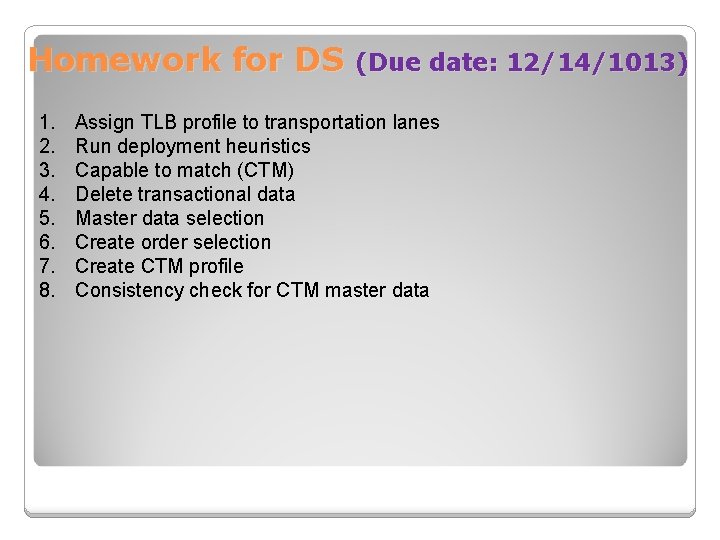 Homework for DS (Due date: 12/14/1013)

1. Assign TLB profile to transportation lanes
2. Run deployment heuristics
3. Capable to match (CTM)
4. Delete transactional data
5. Master data selection
6. Create order selection
7. Create CTM profile
8. Consistency check for CTM master data